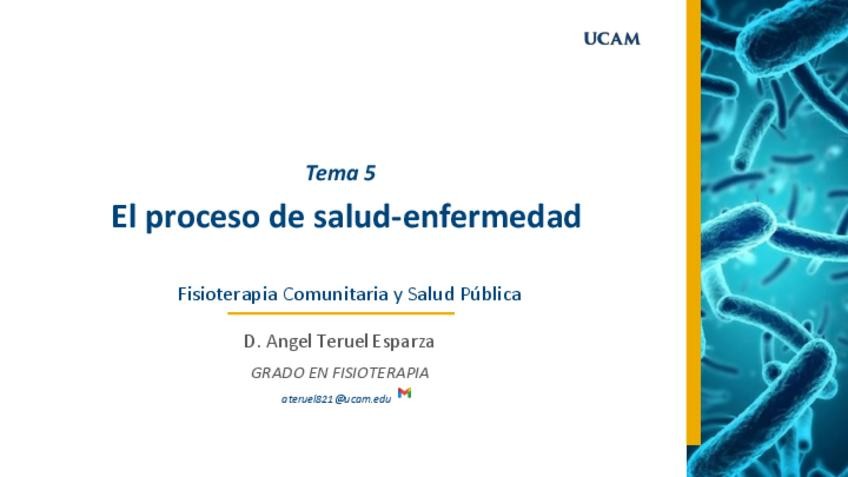 UCAM

Tema 5

El proceso de salud-enfermedad

Fisioterapia Comunitaria y Salud Pública

D. Angel Teruel Esparza

GRADO EN FISIOTERAPIA

ateruel821@ucam.edu